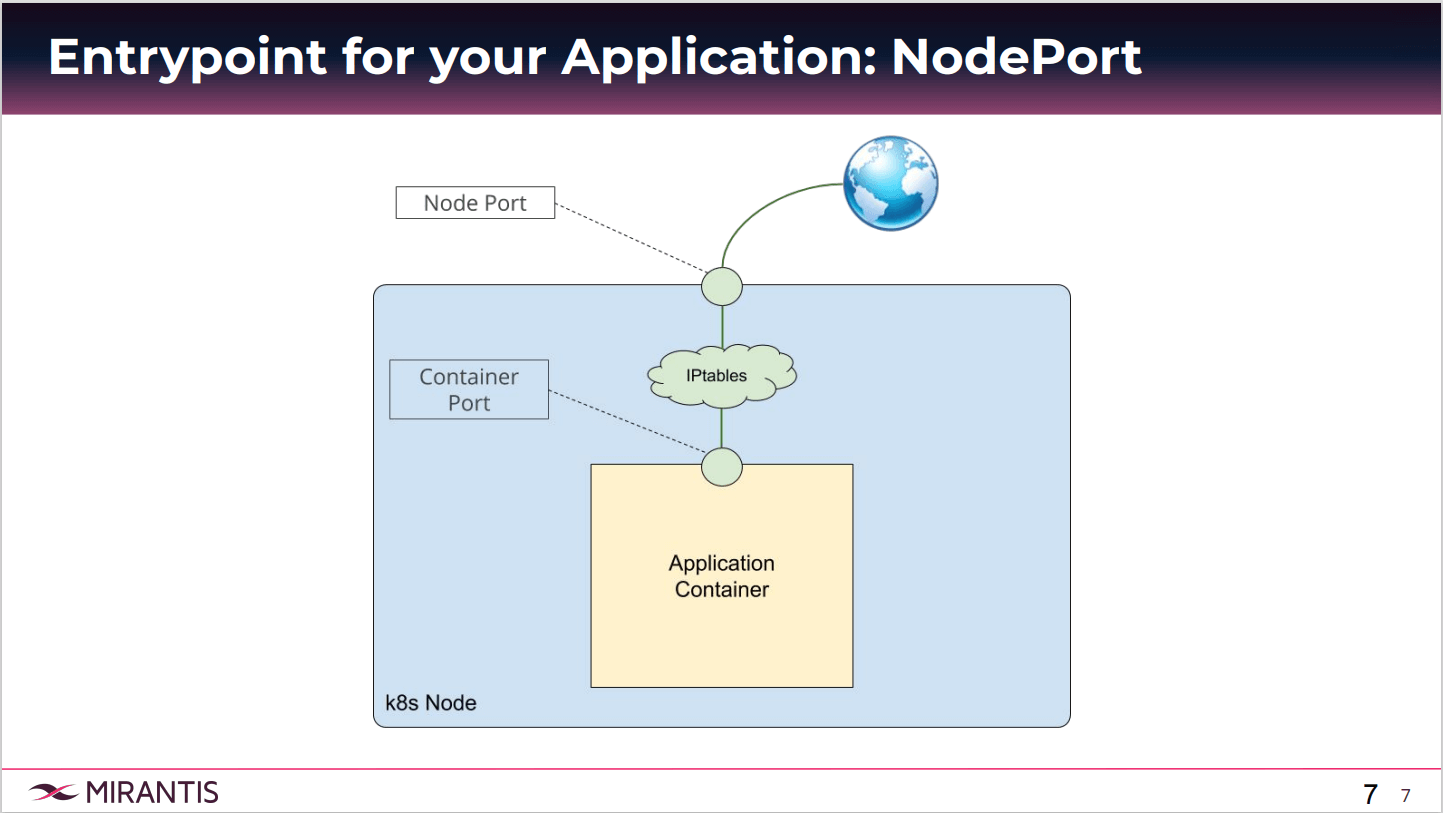 Entrypoint for your Application: NodePort

Node Port

Container Port

IPtables

Application Container

k8s Node

MIRANTIS

7 7